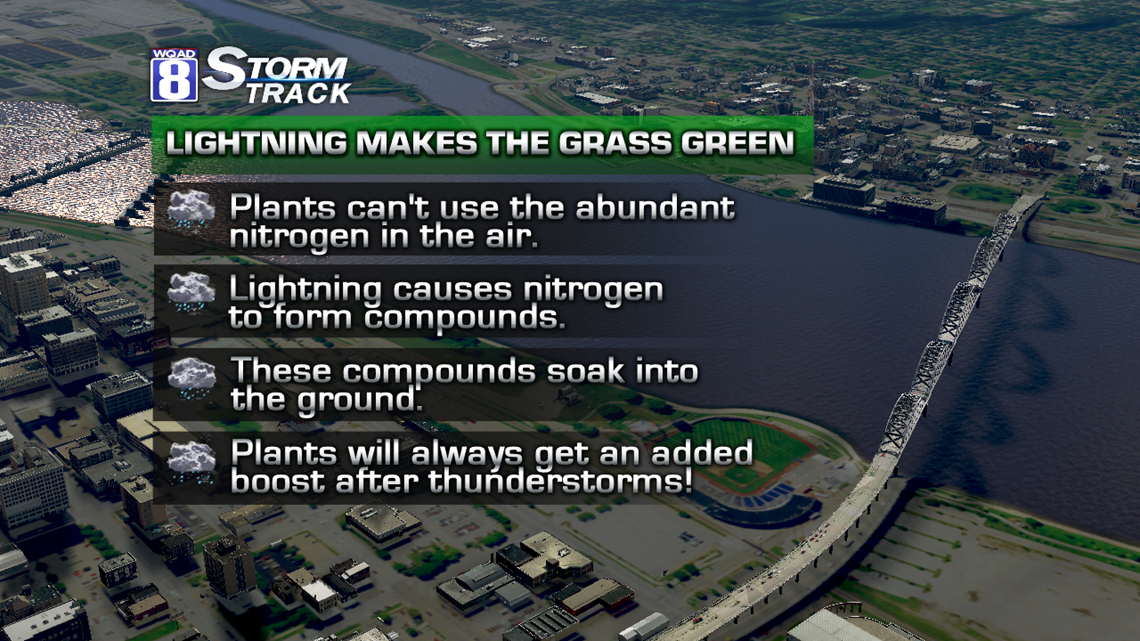 WQAD 8 STORM TRACK

LIGHTNING MAKES THE GRASS GREEN

Plants can't use the abundant nitrogen in the air.

Lightning causes nitrogen to form compounds.

These compounds soak into the ground.

Plants will always get an added boost after thunderstorms!